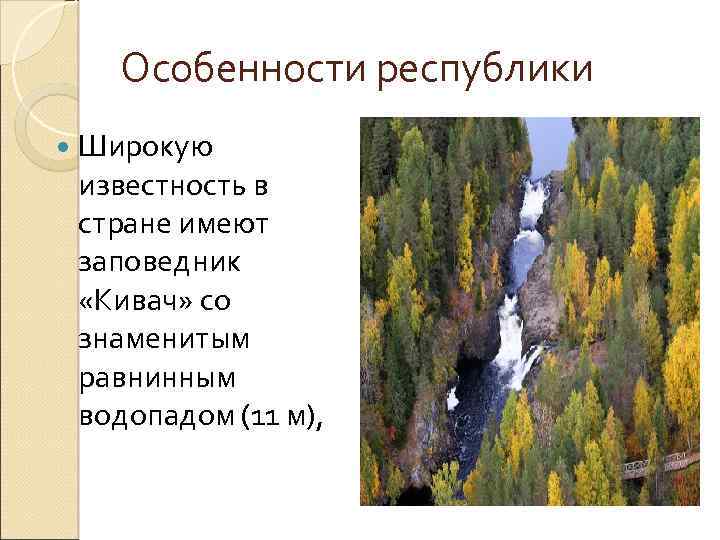 Особенности республики

Широкую известность в стране имеют заповедник «Кивач» со знаменитым равнинным водопадом (11 м),